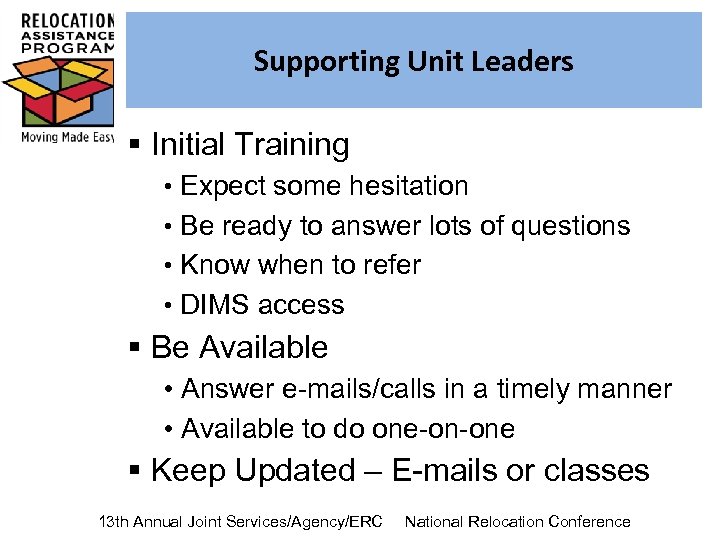 RELOCATION ASSISTANCE PROGRAM

Moving Made Easy

Supporting Unit Leaders

▪ Initial Training
• Expect some hesitation
• Be ready to answer lots of questions
• Know when to refer
• DIMS access

▪ Be Available
• Answer e-mails/calls in a timely manner
• Available to do one-on-one

▪ Keep Updated – E-mails or classes

13th Annual Joint Services/Agency/ERC National Relocation Conference